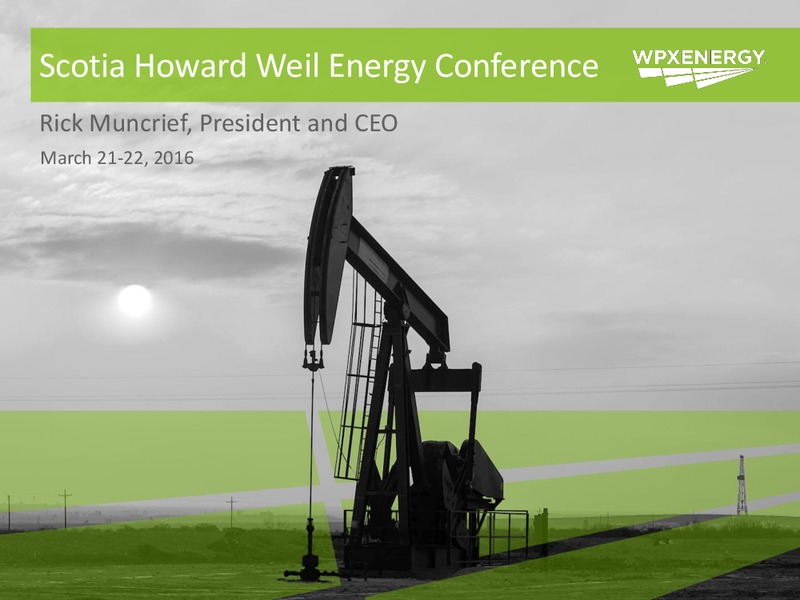 Scotia Howard Weil Energy Conference

WPXENERGY

Rick Muncrief, President and CEO

March 21-22, 2016